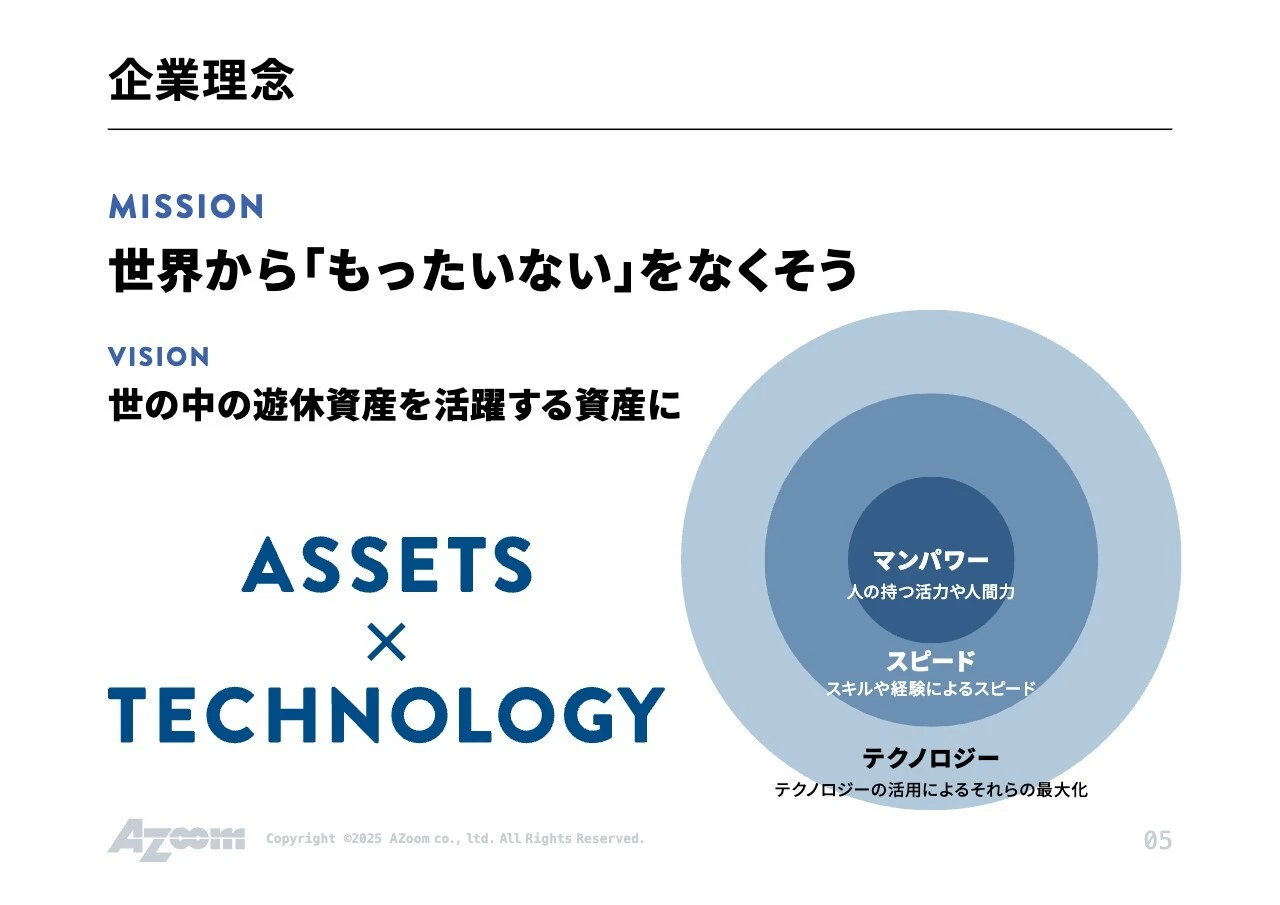 企業理念

MISSION
世界から「もったいない」をなくそう

VISION
世の中の遊休資産を活躍する資産に

ASSETS
×
TECHNOLOGY

マンパワー
人の持つ活力や人間力

スピード
スキルや経験によるスピード

テクノロジー
テクノロジーの活用によるそれらの最大化

AZoom

Copyright ©2025 AZoom co., ltd. All Rights Reserved.

05